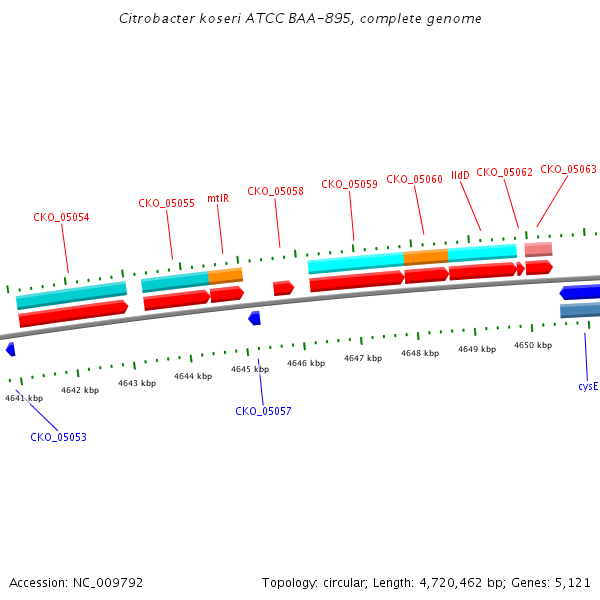 Citrobacter koseri ATCC BAA-895, complete genome

CKO_05054
CKO_05055
mtlR
CKO_05058
CKO_05059
CKO_05060
lldD
CKO_05062
CKO_05063

4641 kbp
4642 kbp
4643 kbp
4644 kbp
4645 kbp
4646 kbp
4647 kbp
4648 kbp
4649 kbp
4650 kbp

CKO_05053
CKO_05057
cysE

Accession: NC_009792
Topology: circular; Length: 4,720,462 bp; Genes: 5,121